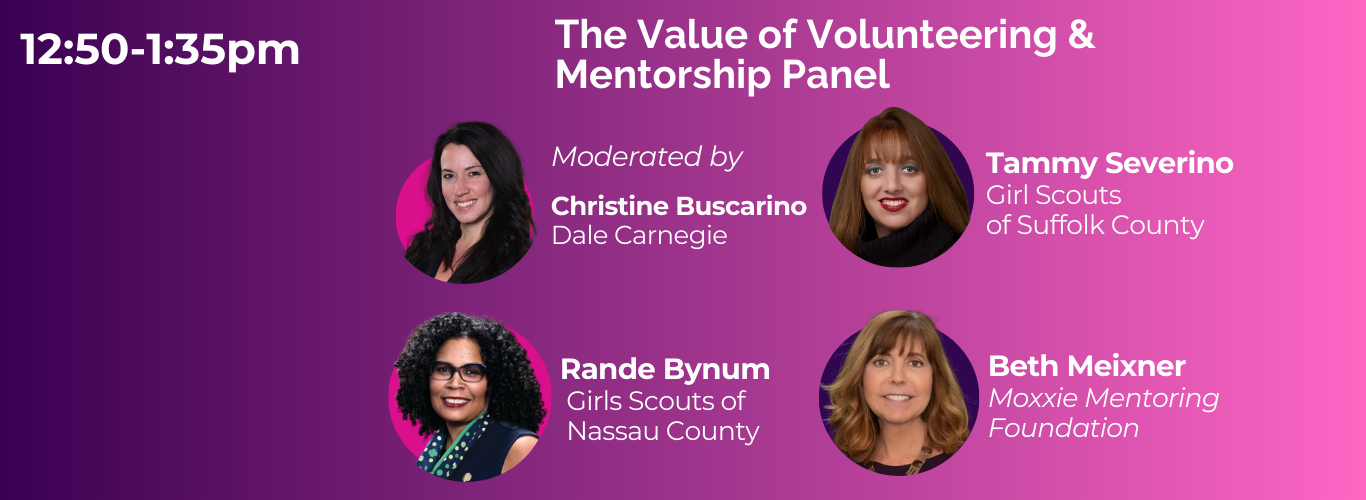 12:50-1:35pm

The Value of Volunteering & Mentorship Panel

Moderated by

Christine Buscarino
Dale Carnegie

Tammy Severino
Girl Scouts of Suffolk County

Rande Bynum
Girls Scouts of Nassau County

Beth Meixner
Moxxie Mentoring Foundation